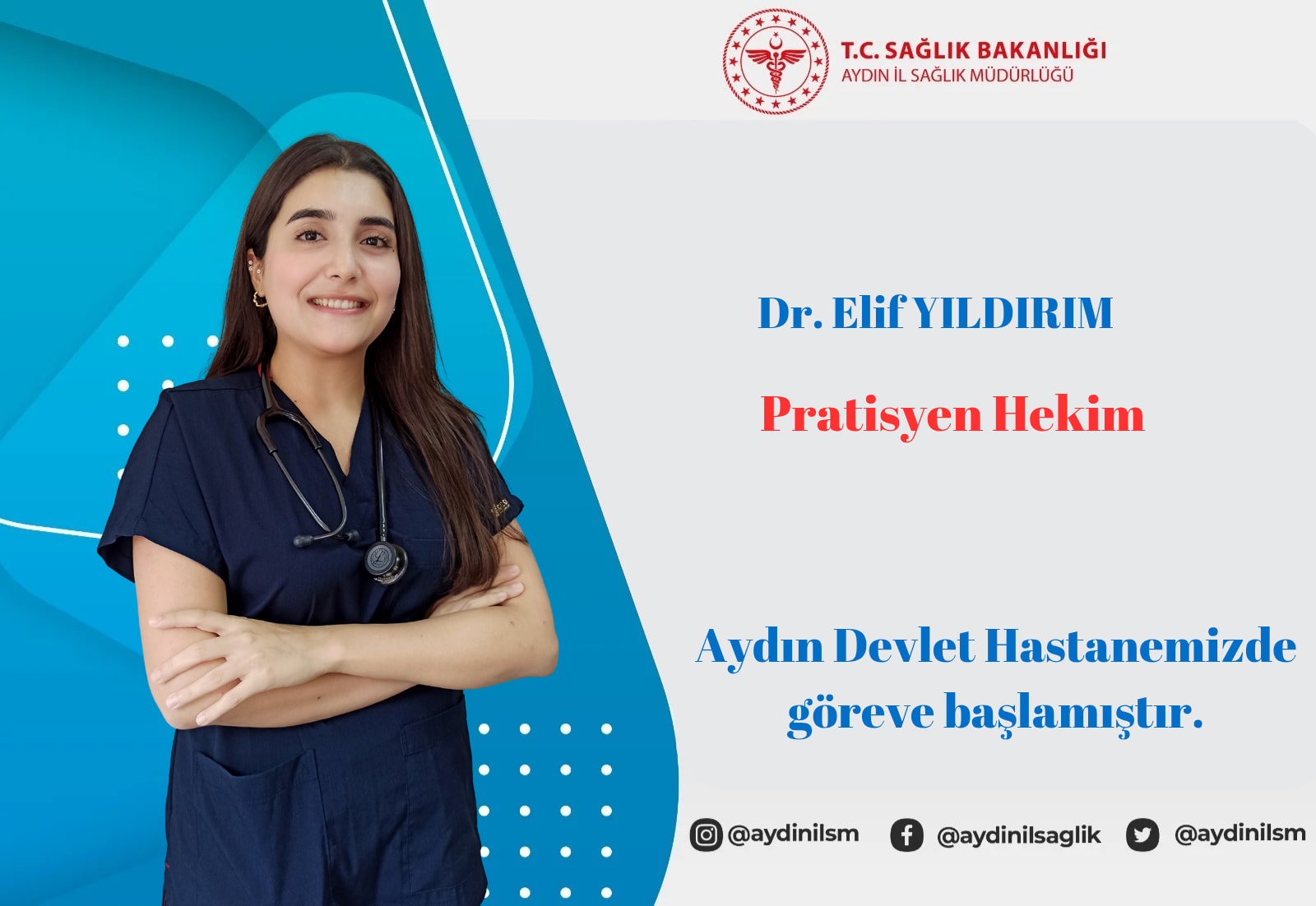 T.C. SAĞLIK BAKANLIĞI
AYDIN İL SAĞLIK MÜDÜRLÜĞÜ

Dr. Elif YILDIRIM

Pratisyen Hekim

Aydın Devlet Hastanemizde göreve başlamıştır.

@aydinilsm @aydinilsaglik @aydinilsm